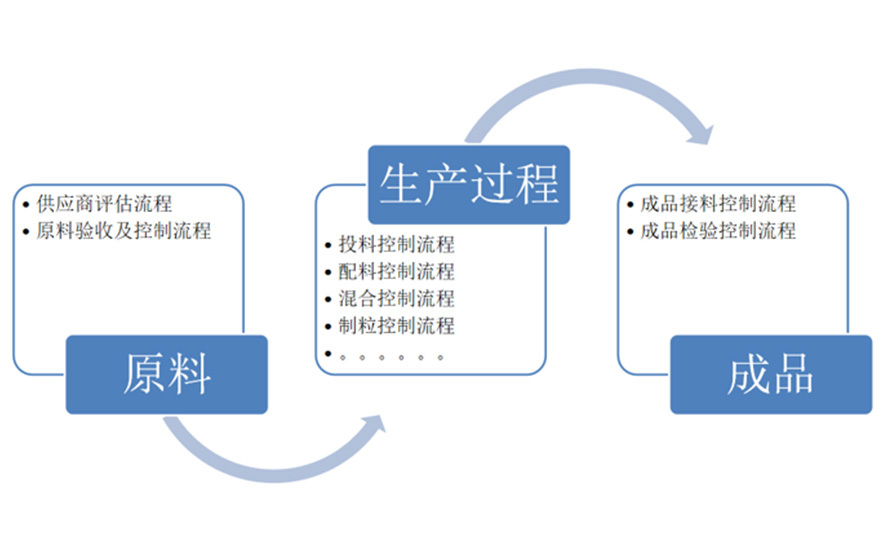 • 供应商评估流程
• 原料验收及控制流程

原料

生产过程

• 投料控制流程
• 配料控制流程
• 混合控制流程
• 制粒控制流程
• 。。。。。。

• 成品接料控制流程
• 成品检验控制流程

成品